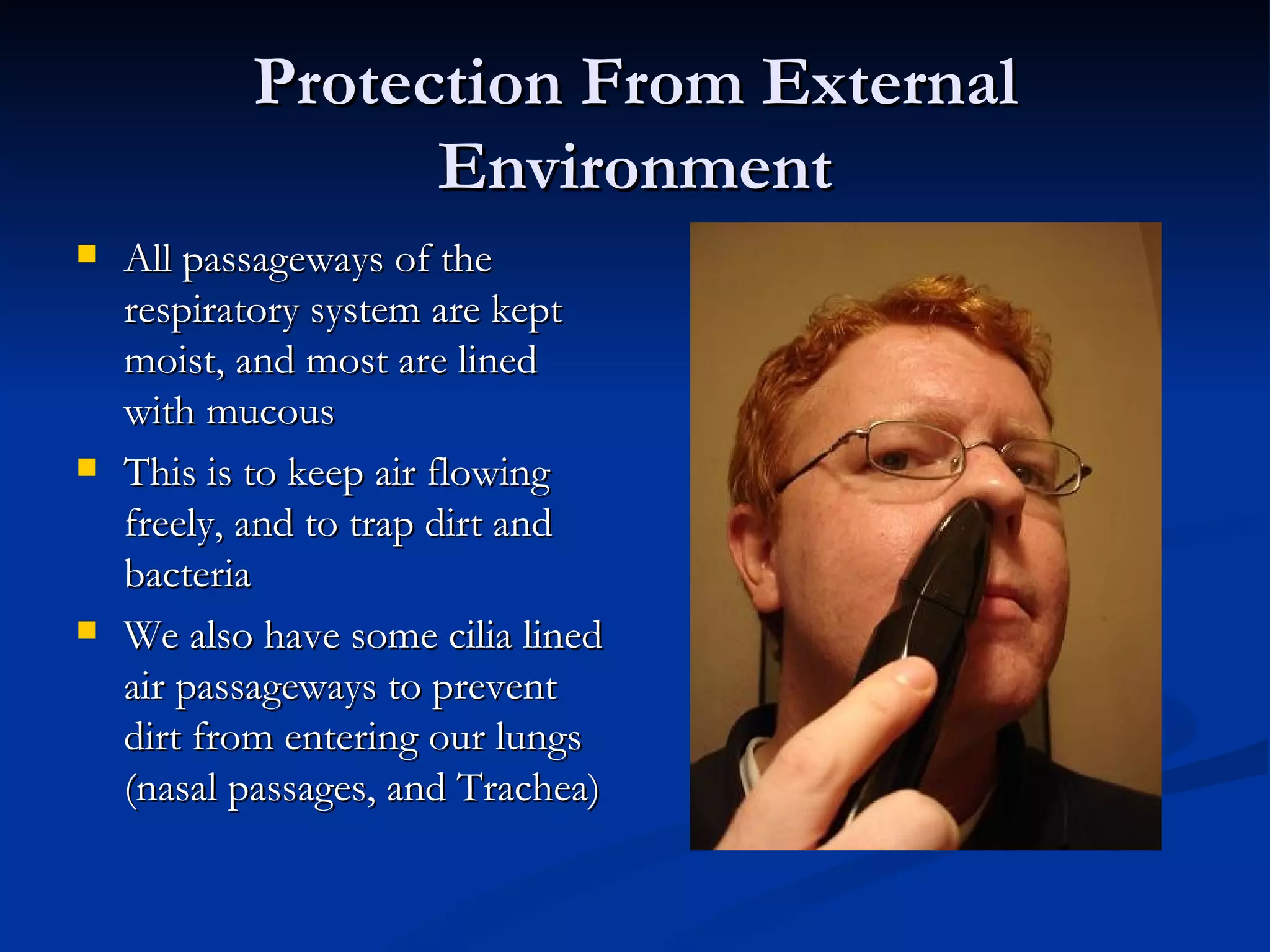 Protection From External Environment

- All passageways of the respiratory system are kept moist, and most are lined with mucous
- This is to keep air flowing freely, and to trap dirt and bacteria
- We also have some cilia lined air passageways to prevent dirt from entering our lungs (nasal passages, and Trachea)